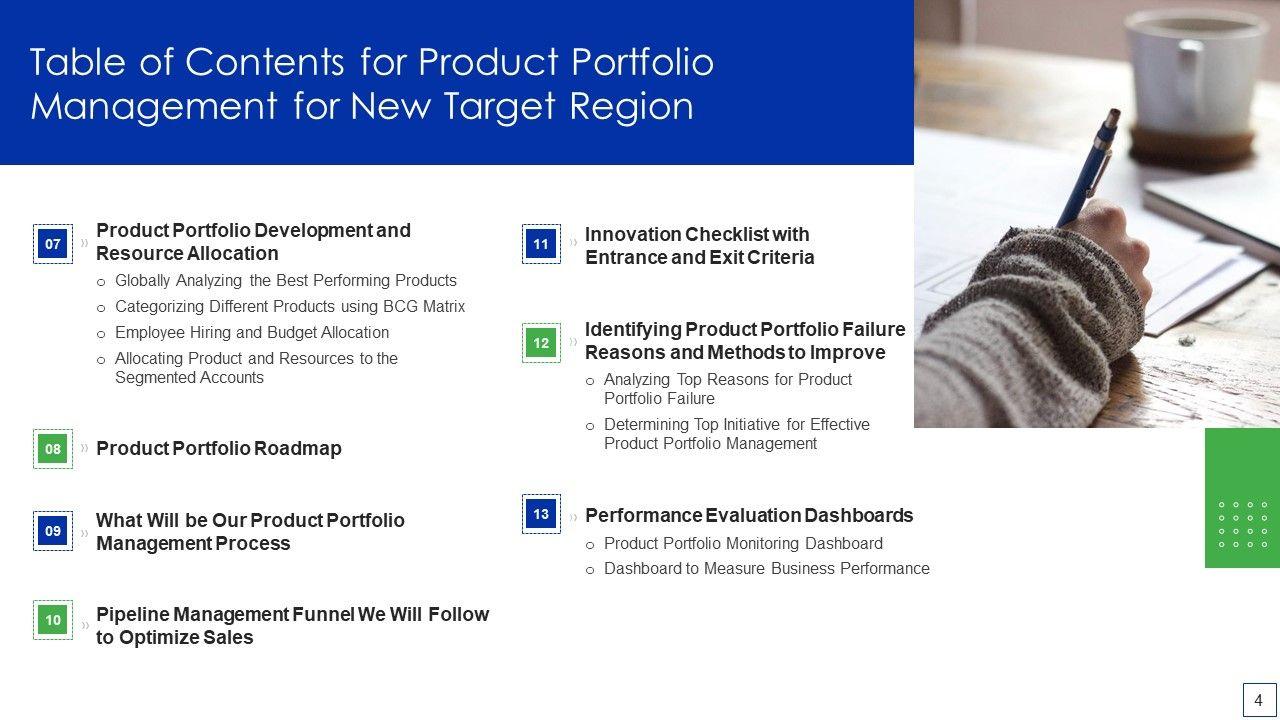 Table of Contents for Product Portfolio Management for New Target Region

07 Product Portfolio Development and Resource Allocation
o Globally Analyzing the Best Performing Products
o Categorizing Different Products using BCG Matrix
o Employee Hiring and Budget Allocation
o Allocating Product and Resources to the Segmented Accounts

08 Product Portfolio Roadmap

09 What Will be Our Product Portfolio Management Process

10 Pipeline Management Funnel We Will Follow to Optimize Sales

11 Innovation Checklist with Entrance and Exit Criteria

12 Identifying Product Portfolio Failure Reasons and Methods to Improve
o Analyzing Top Reasons for Product Portfolio Failure
o Determining Top Initiative for Effective Product Portfolio Management

13 Performance Evaluation Dashboards
o Product Portfolio Monitoring Dashboard
o Dashboard to Measure Business Performance

4